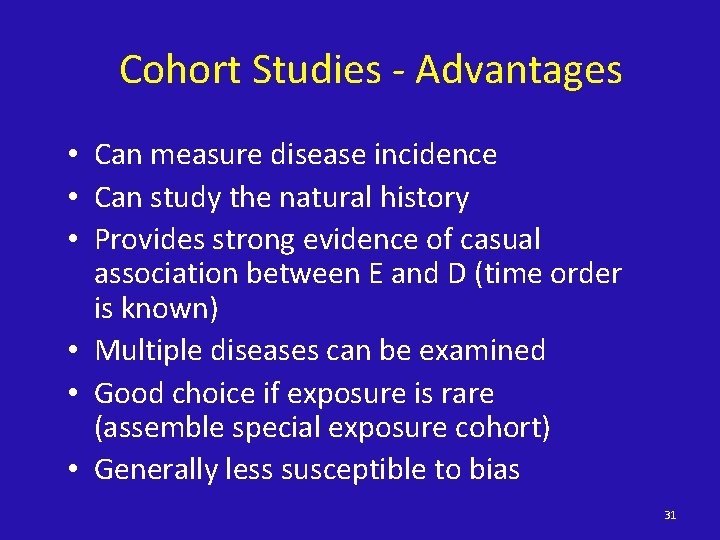 Cohort Studies - Advantages

• Can measure disease incidence
• Can study the natural history
• Provides strong evidence of casual association between E and D (time order is known)
• Multiple diseases can be examined
• Good choice if exposure is rare (assemble special exposure cohort)
• Generally less susceptible to bias

31